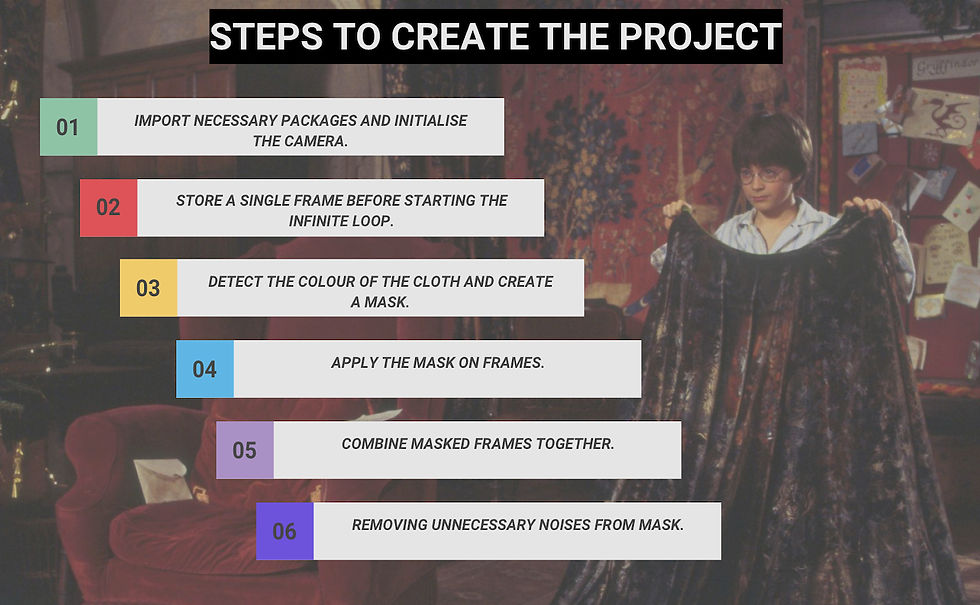 STEPS TO CREATE THE PROJECT

01 IMPORT NECESSARY PACKAGES AND INITIALISE THE CAMERA.

02 STORE A SINGLE FRAME BEFORE STARTING THE INFINITE LOOP.

03 DETECT THE COLOUR OF THE CLOTH AND CREATE A MASK.

04 APPLY THE MASK ON FRAMES.

05 COMBINE MASKED FRAMES TOGETHER.

06 REMOVING UNNECESSARY NOISES FROM MASK.